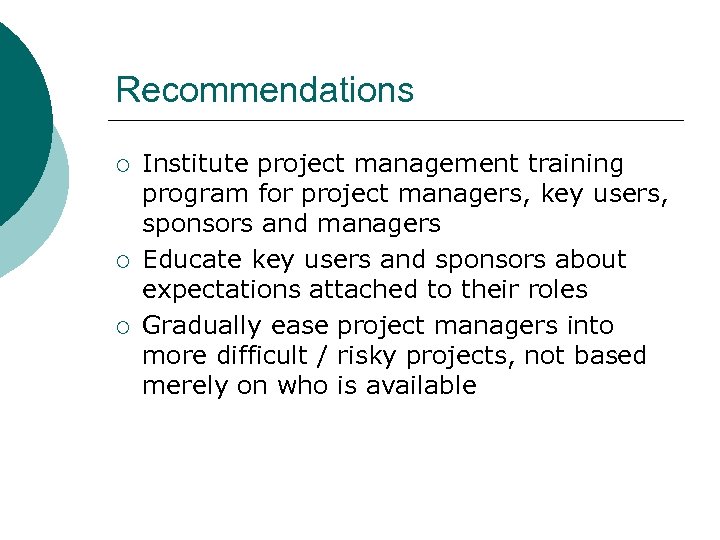 Recommendations

○ Institute project management training program for project managers, key users, sponsors and managers
○ Educate key users and sponsors about expectations attached to their roles
○ Gradually ease project managers into more difficult / risky projects, not based merely on who is available